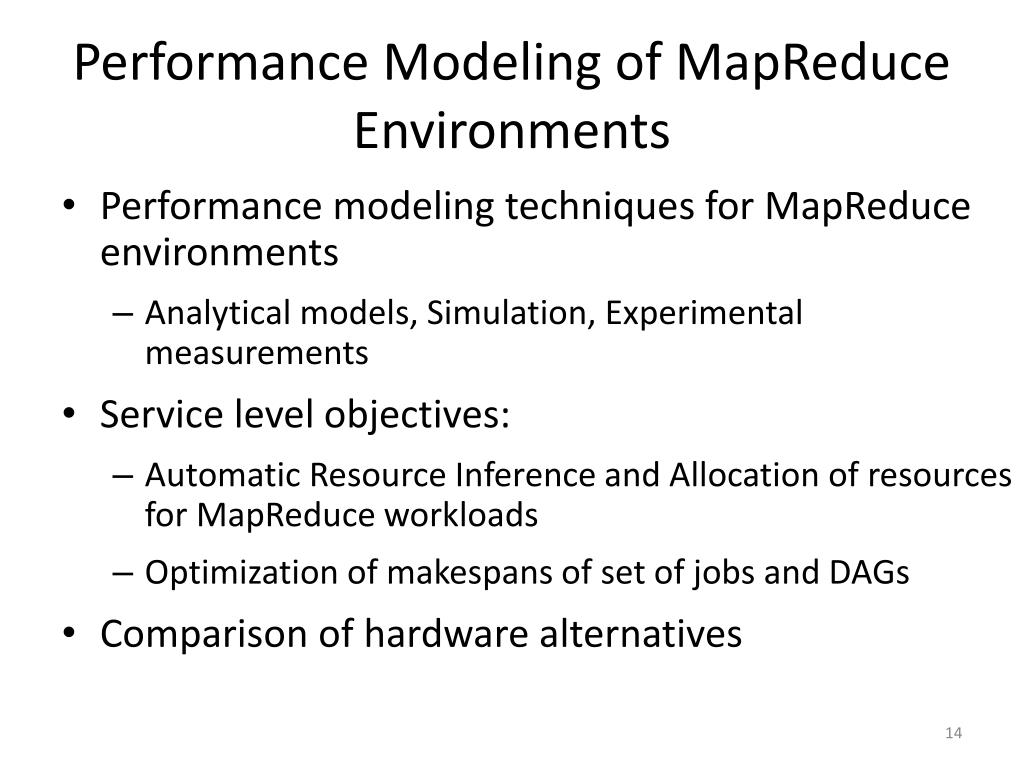 Performance Modeling of MapReduce Environments

• Performance modeling techniques for MapReduce environments
– Analytical models, Simulation, Experimental measurements
• Service level objectives:
– Automatic Resource Inference and Allocation of resources for MapReduce workloads
– Optimization of makespans of set of jobs and DAGs
• Comparison of hardware alternatives

14